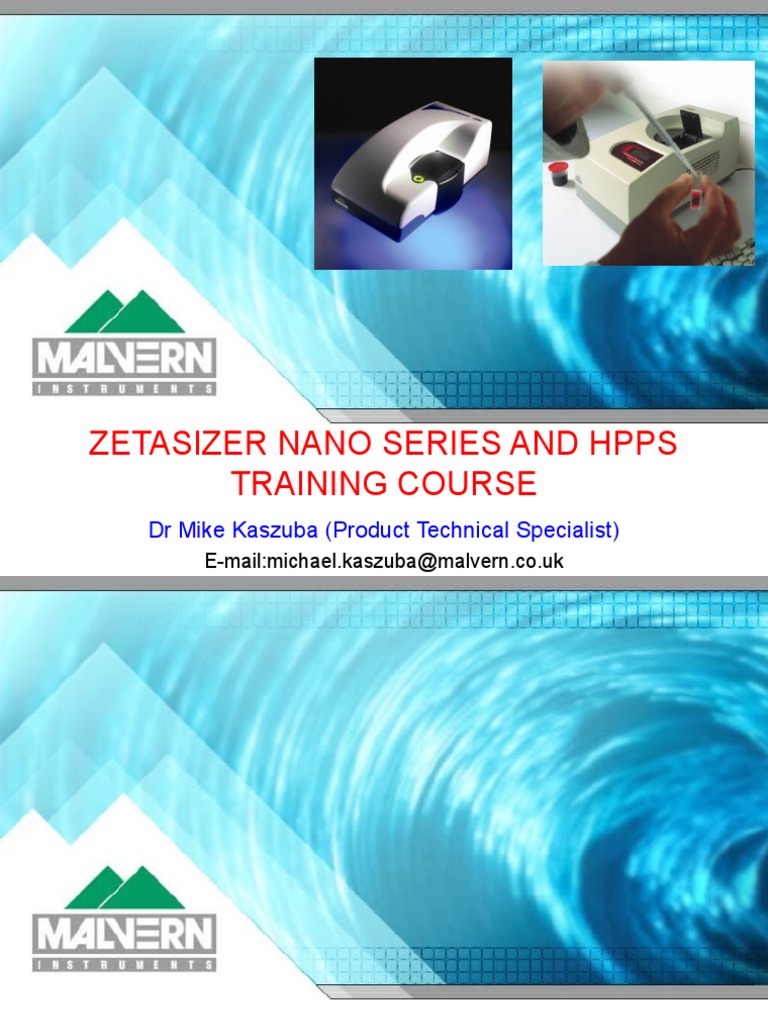 MALVERN
INSTRUMENTS

ZETASIZER NANO SERIES AND HPPS TRAINING COURSE

Dr Mike Kaszuba (Product Technical Specialist)

E-mail:michael.kaszuba@malvern.co.uk

MALVERN
INSTRUMENTS